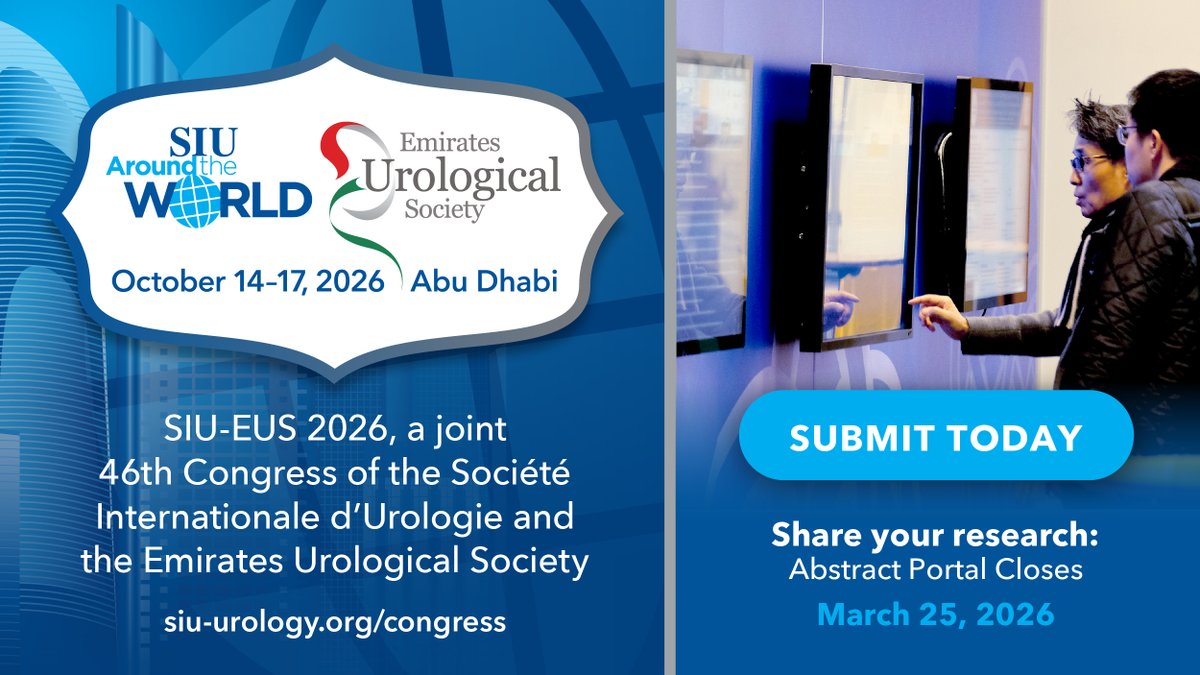 SIU Around the WORLD

Emirates Urological Society

October 14–17, 2026 Abu Dhabi

SIU-EUS 2026, a joint 46th Congress of the Société Internationale d'Urologie and the Emirates Urological Society

siu-urology.org/congress

SUBMIT TODAY

Share your research:
Abstract Portal Closes
March 25, 2026